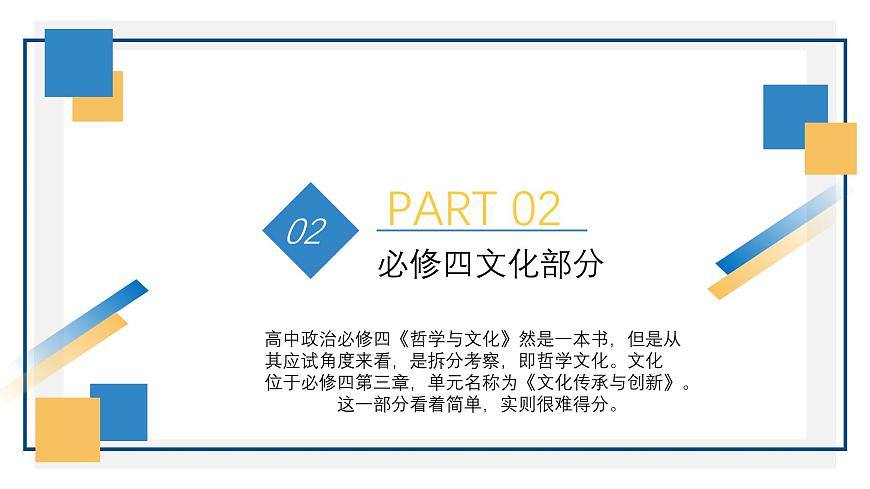 02

PART 02

必修四文化部分

高中政治必修四《哲学与文化》然是一本书，但是从其应试角度来看，是拆分考察，即哲学文化。文化位于必修四第三章，单元名称为《文化传承与创新》。这一部分看着简单，实则很难得分。